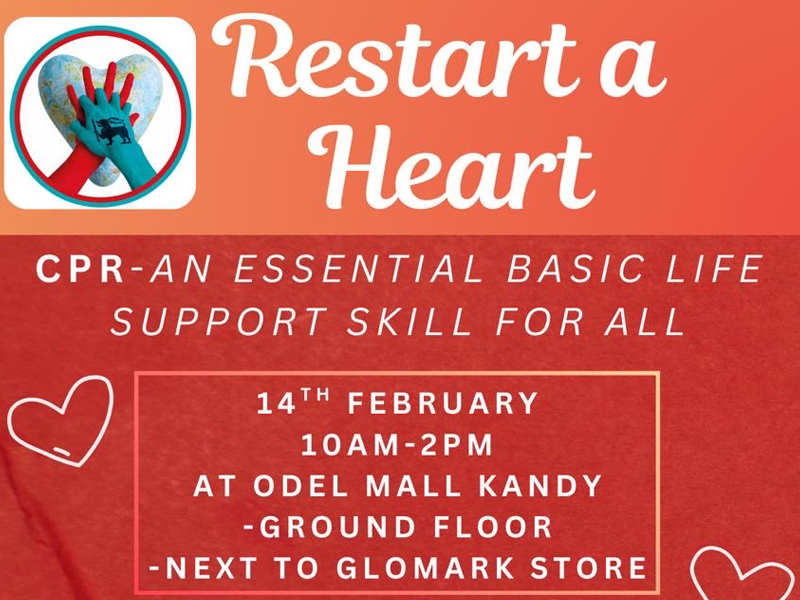 Restart a Heart

CPR-AN ESSENTIAL BASIC LIFE SUPPORT SKILL FOR ALL

14$^{TH}$ FEBRUARY
10AM-2PM
AT ODEL MALL KANDY
-GROUND FLOOR
-NEXT TO GLOMARK STORE